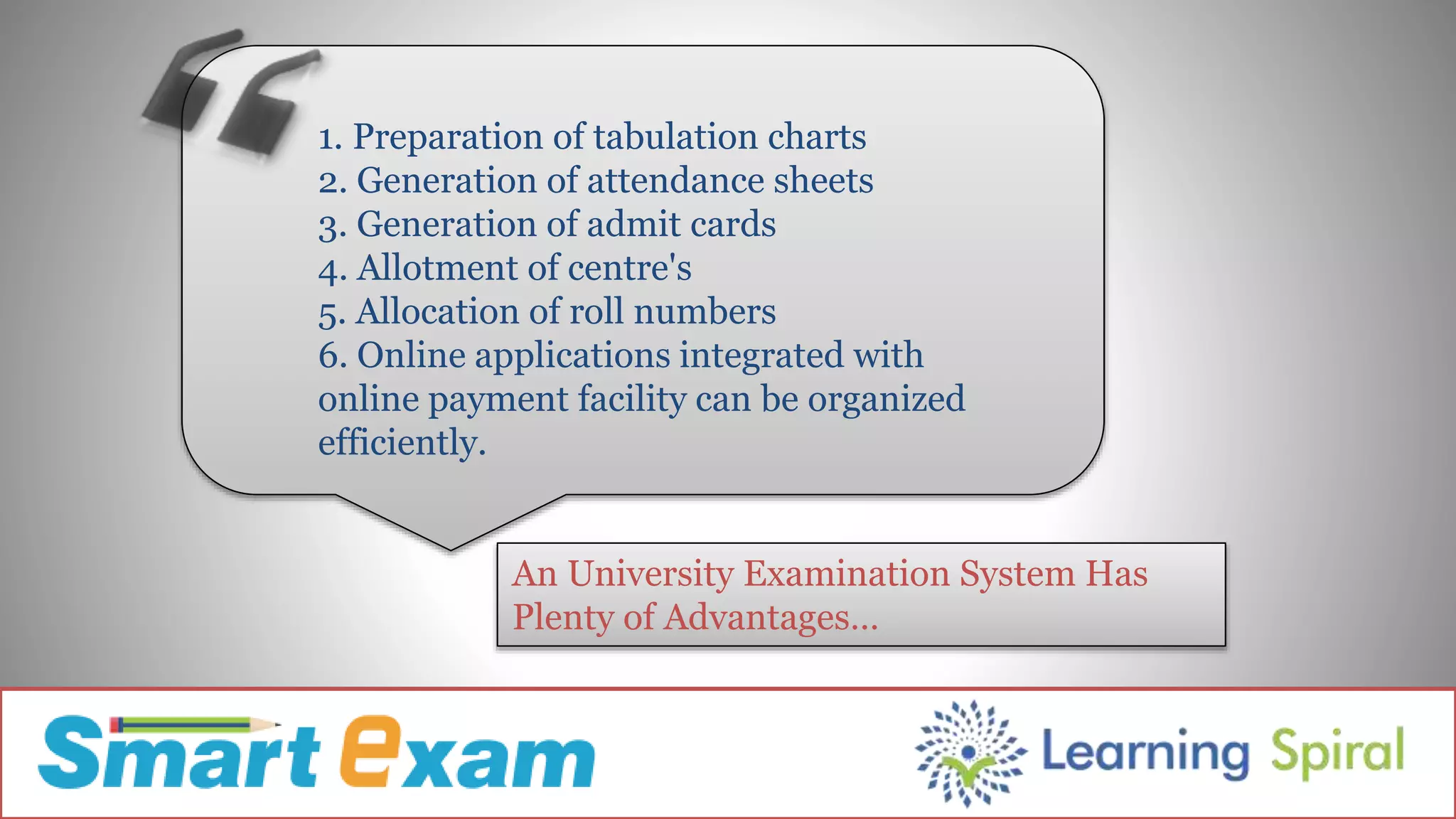 1. Preparation of tabulation charts
2. Generation of attendance sheets
3. Generation of admit cards
4. Allotment of centre's
5. Allocation of roll numbers
6. Online applications integrated with online payment facility can be organized efficiently.

An University Examination System Has Plenty of Advantages...

Smart exam

Learning Spiral